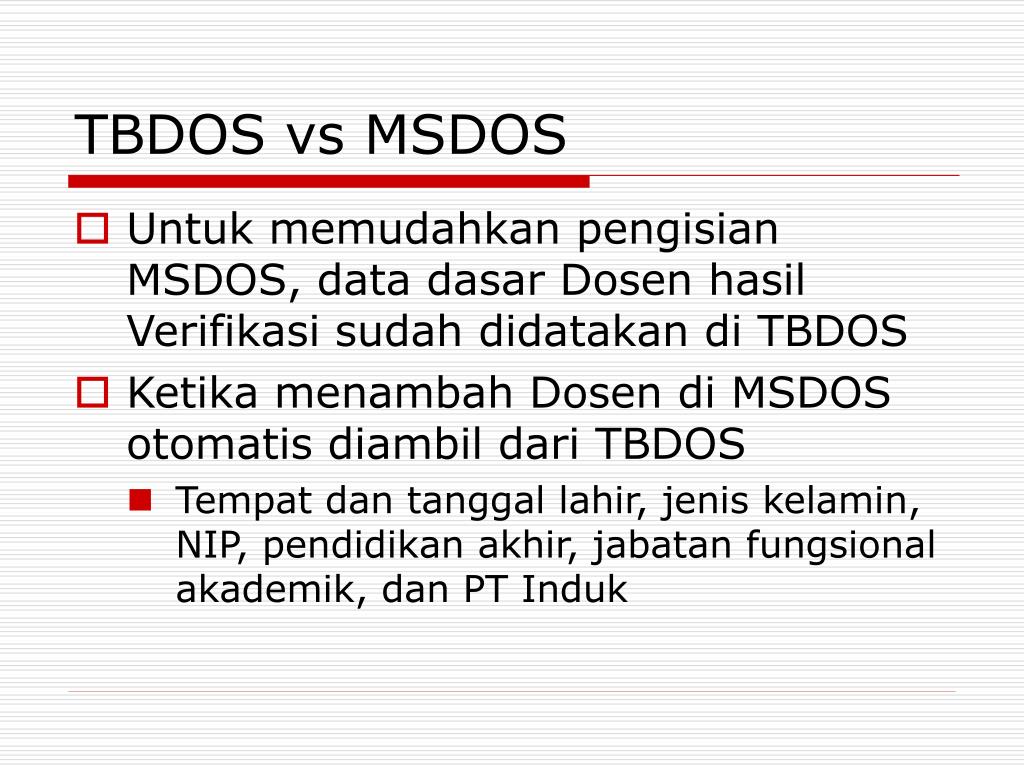 TBDOS vs MSDOS

Untuk memudahkan pengisian MSDOS, data dasar Dosen hasil Verifikasi sudah didatakan di TBDOS

Ketika menambah Dosen di MSDOS otomatis diambil dari TBDOS

Tempat dan tanggal lahir, jenis kelamin, NIP, pendidikan akhir, jabatan fungsional akademik, dan PT Induk